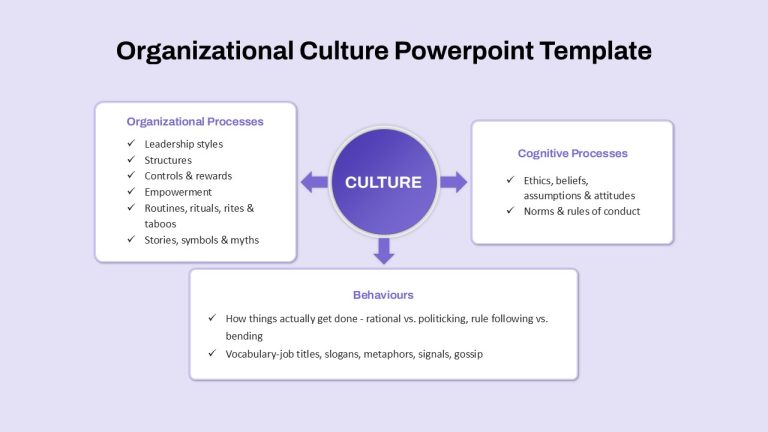 Organizational Culture Powerpoint Template

Organizational Processes

✓ Leadership styles
✓ Structures
✓ Controls & rewards
✓ Empowerment
✓ Routines, rituals, rites & taboos
✓ Stories, symbols & myths

CULTURE

Cognitive Processes

✓ Ethics, beliefs, assumptions & attitudes
✓ Norms & rules of conduct

Behaviours

✓ How things actually get done - rational vs. politicking, rule following vs. bending
✓ Vocabulary-job titles, slogans, metaphors, signals, gossip